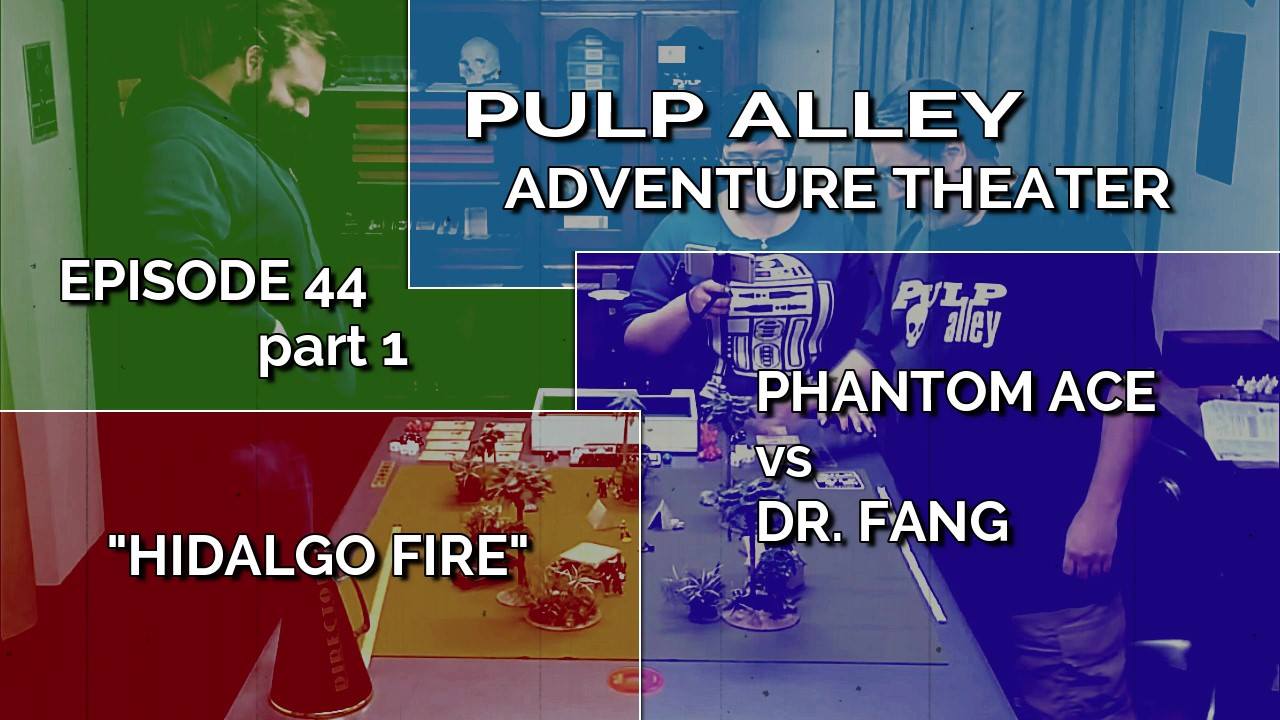 PULP ALLEY
ADVENTURE THEATER

EPISODE 44
part 1

PULP alley

PHANTOM ACE
vs
DR. FANG

"HIDALGO FIRE"

DIRECTOR